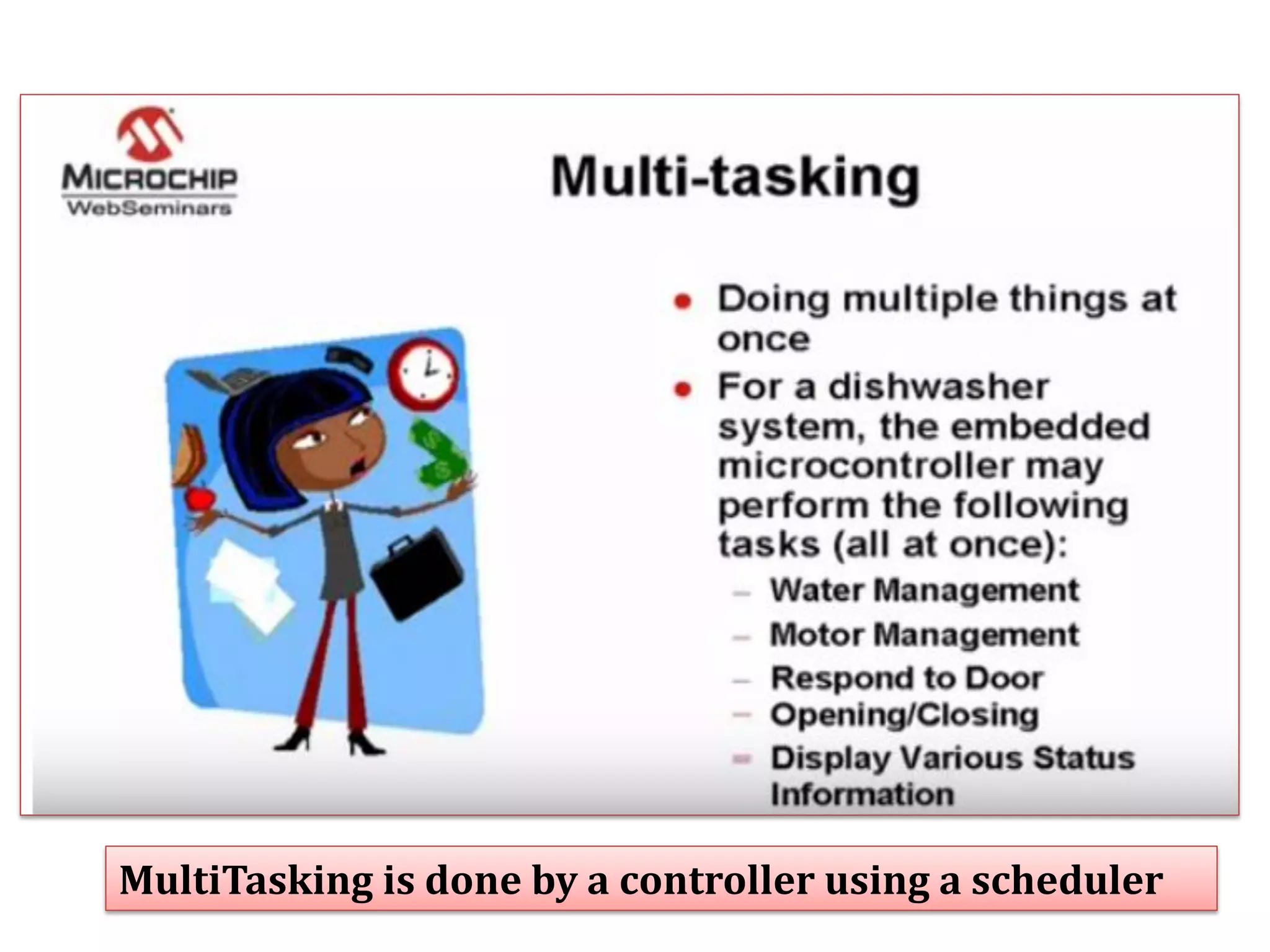 MICROCHIP
WebSeminars

Multi-tasking

• Doing multiple things at once
• For a dishwasher system, the embedded microcontroller may perform the following tasks (all at once):
– Water Management
– Motor Management
– Respond to Door
– Opening/Closing
– Display Various Status Information

MultiTasking is done by a controller using a scheduler